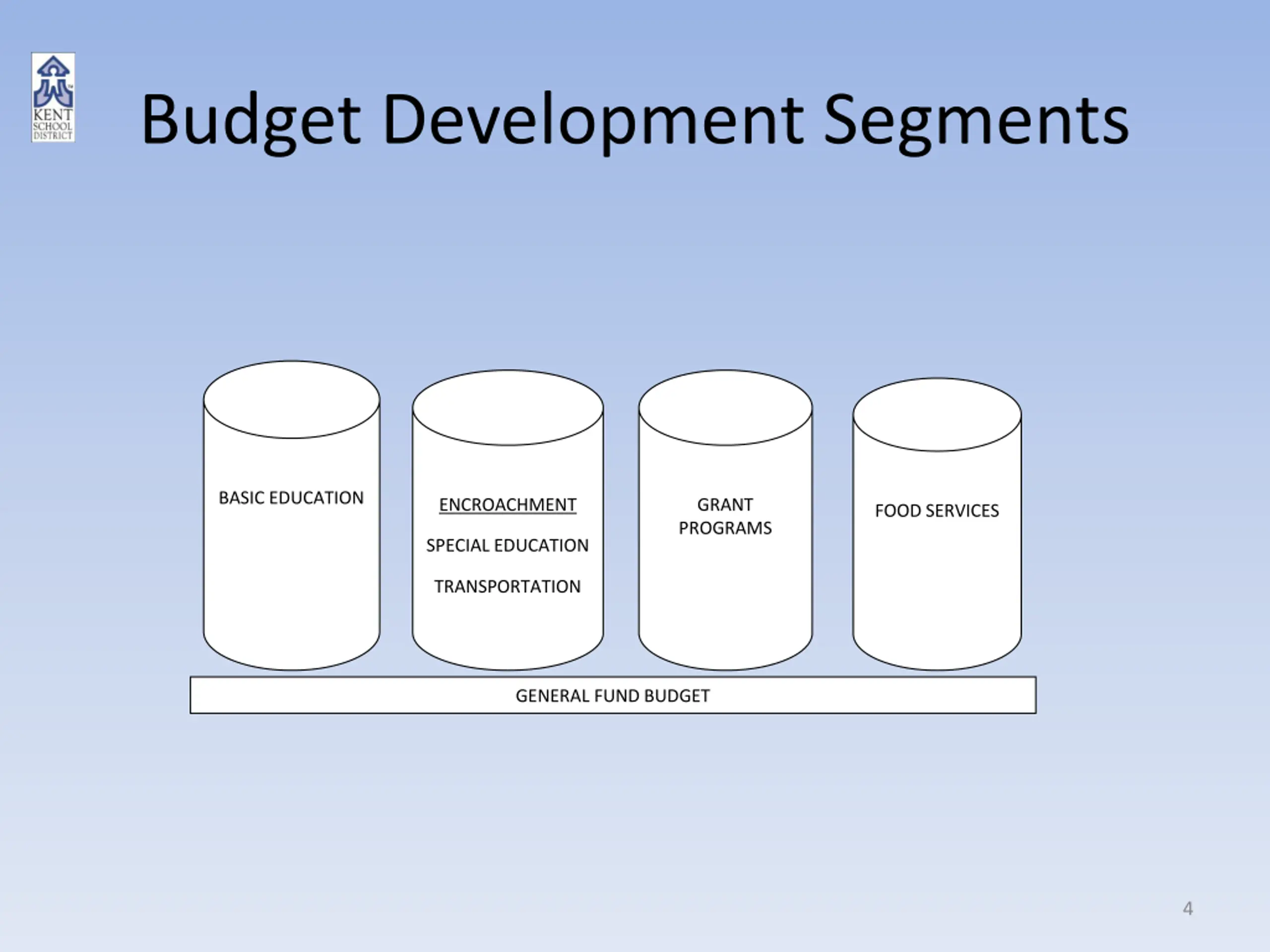 KENT SCHOOL DISTRICT

Budget Development Segments

BASIC EDUCATION

ENCROACHMENT

SPECIAL EDUCATION

TRANSPORTATION

GRANT PROGRAMS

FOOD SERVICES

GENERAL FUND BUDGET

4